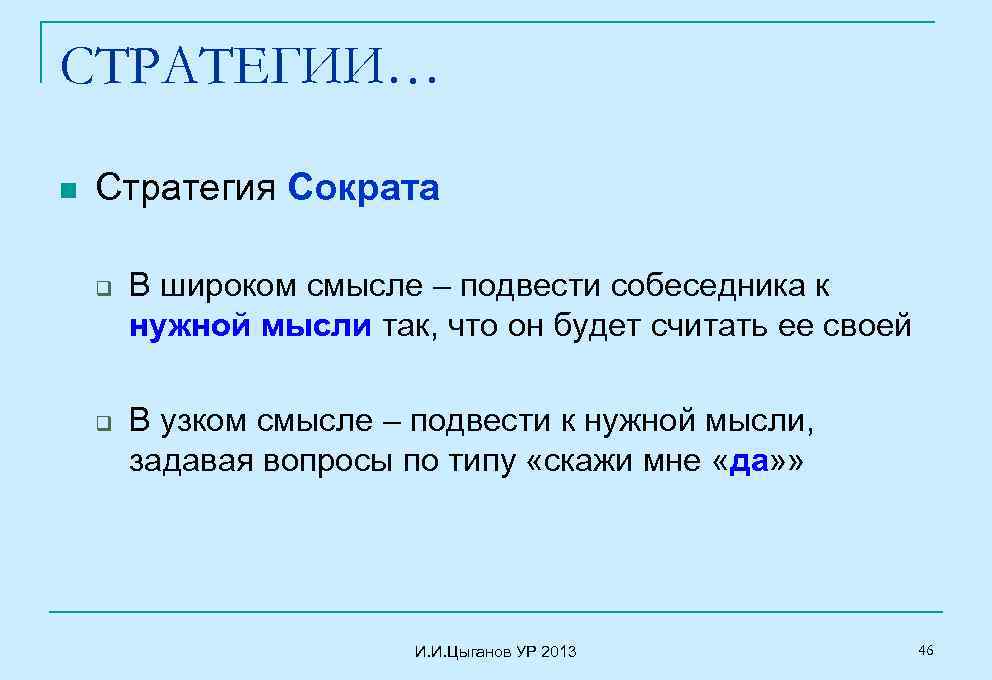 СТРАТЕГИИ…

Стратегия Сократа

В широком смысле – подвести собеседника к нужной мысли так, что он будет считать ее своей

В узком смысле – подвести к нужной мысли, задавая вопросы по типу «скажи мне «да»»

И.И.Цыганов УР 2013

46